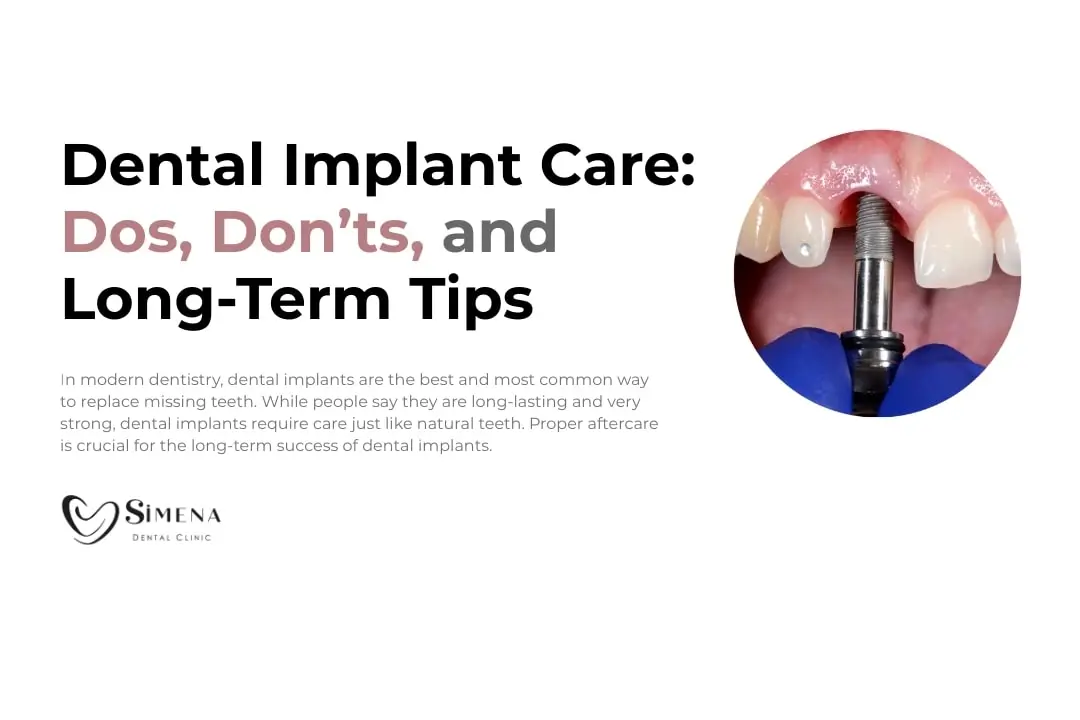 Dental Implant Care: Dos, Don’ts, and Long-Term Tips

In modern dentistry, dental implants are the best and most common way to replace missing teeth. While people say they are long-lasting and very strong, dental implants require care just like natural teeth. Proper aftercare is crucial for the long-term success of dental implants.

SIMENA
DENTAL CLINIC